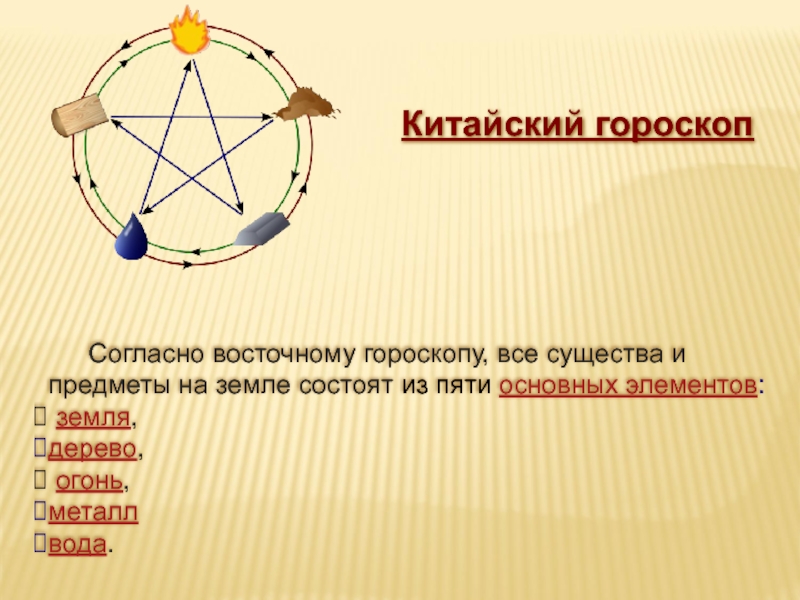 Китайский гороскоп

Согласно восточному гороскопу, все существа и предметы на земле состоят из пяти основных элементов:
 земля,
дерево,
 огонь,
металл
вода.